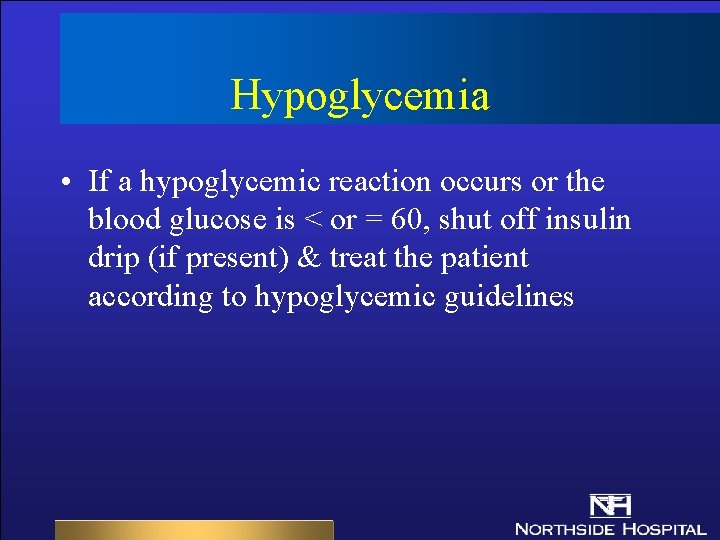 Hypoglycemia

• If a hypoglycemic reaction occurs or the blood glucose is < or = 60, shut off insulin drip (if present) & treat the patient according to hypoglycemic guidelines

NH
NORTHSIDE HOSPITAL